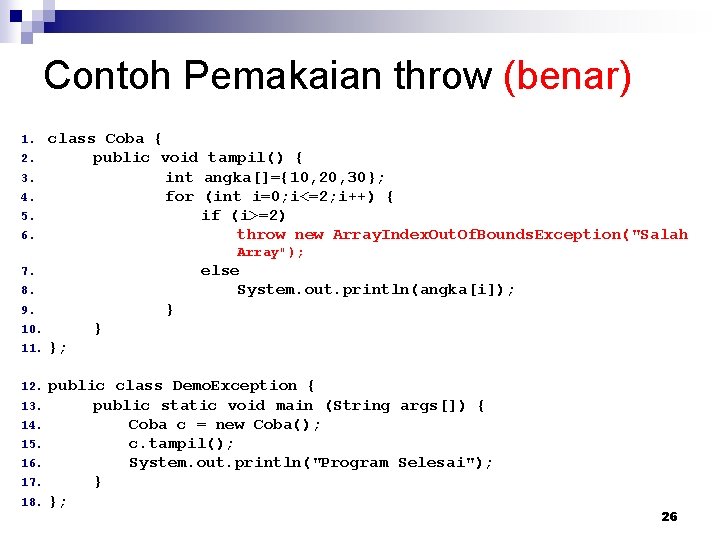 Contoh Pemakaian throw (benar)

1. class Coba {
2. public void tampil() {
3. int angka[]={10,20,30};
4. for (int i=0;i<=2;i++) {
5. if (i>=2)
6. throw new ArrayIndexOutOfBoundsException("Salah Array");
7. else
8. System.out.println(angka[i]);
9. }
10. }
11. };

12. public class DemoException {
13. public static void main (String args[]) {
14. Coba c = new Coba();
15. c.tampil();
16. System.out.println("Program Selesai");
17. }
18. };

26